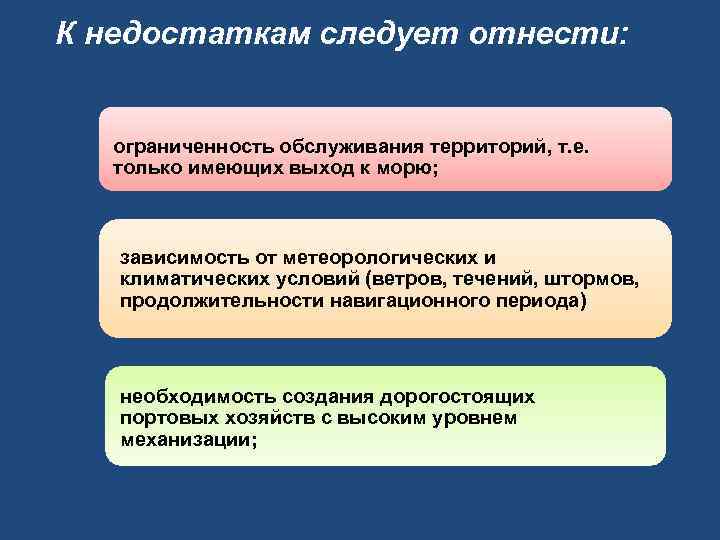 К недостаткам следует отнести:

ограниченность обслуживания территорий, т.е. только имеющих выход к морю;

зависимость от метеорологических и климатических условий (ветров, течений, штормов, продолжительности навигационного периода)

необходимость создания дорогостоящих портовых хозяйств с высоким уровнем механизации;